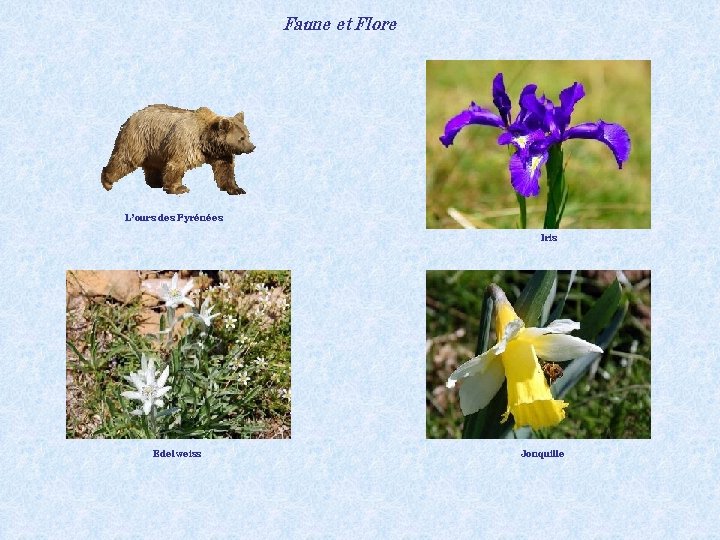 Faune et Flore

L'ours des Pyrénées

Iris

Edelweiss

Jonquille